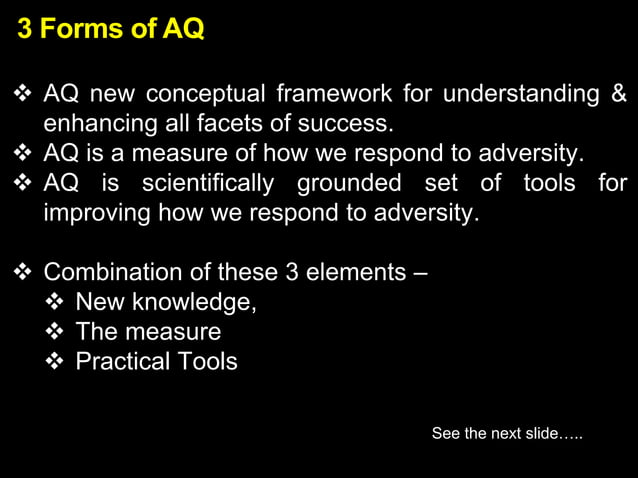 3 Forms of AQ

❖ AQ new conceptual framework for understanding & enhancing all facets of success.
❖ AQ is a measure of how we respond to adversity.
❖ AQ is scientifically grounded set of tools for improving how we respond to adversity.

❖ Combination of these 3 elements –
❖ New knowledge,
❖ The measure
❖ Practical Tools

See the next slide…..